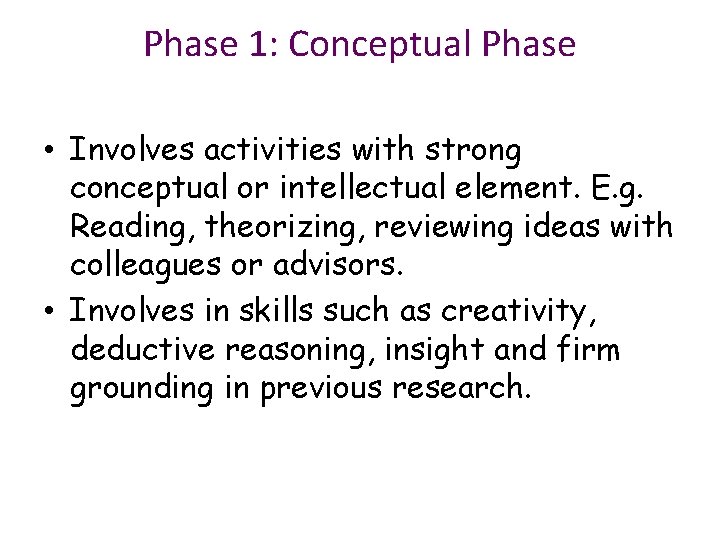 Phase 1: Conceptual Phase

• Involves activities with strong conceptual or intellectual element. E.g. Reading, theorizing, reviewing ideas with colleagues or advisors.
• Involves in skills such as creativity, deductive reasoning, insight and firm grounding in previous research.